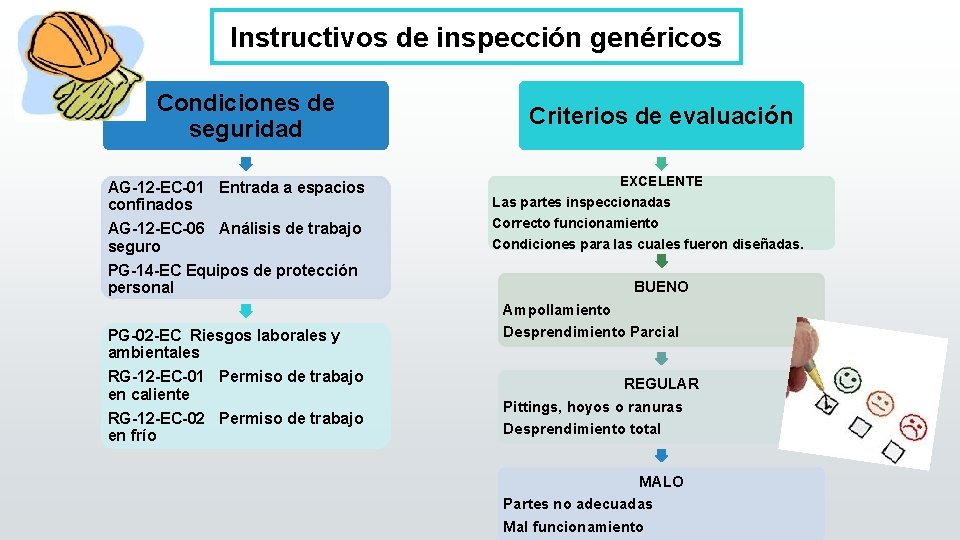 Instructivos de inspección genéricos

Condiciones de seguridad

AG-12-EC-01 Entrada a espacios confinados

AG-12-EC-06 Análisis de trabajo seguro

PG-14-EC Equipos de protección personal

PG-02-EC Riesgos laborales y ambientales

RG-12-EC-01 Permiso de trabajo en caliente

RG-12-EC-02 Permiso de trabajo en frío

Criterios de evaluación

EXCELENTE

Las partes inspeccionadas

Correcto funcionamiento

Condiciones para las cuales fueron diseñadas.

BUENO

Ampollamiento

Desprendimiento Parcial

REGULAR

Pittings, hoyos o ranuras

Desprendimiento total

MALO

Partes no adecuadas

Mal funcionamiento